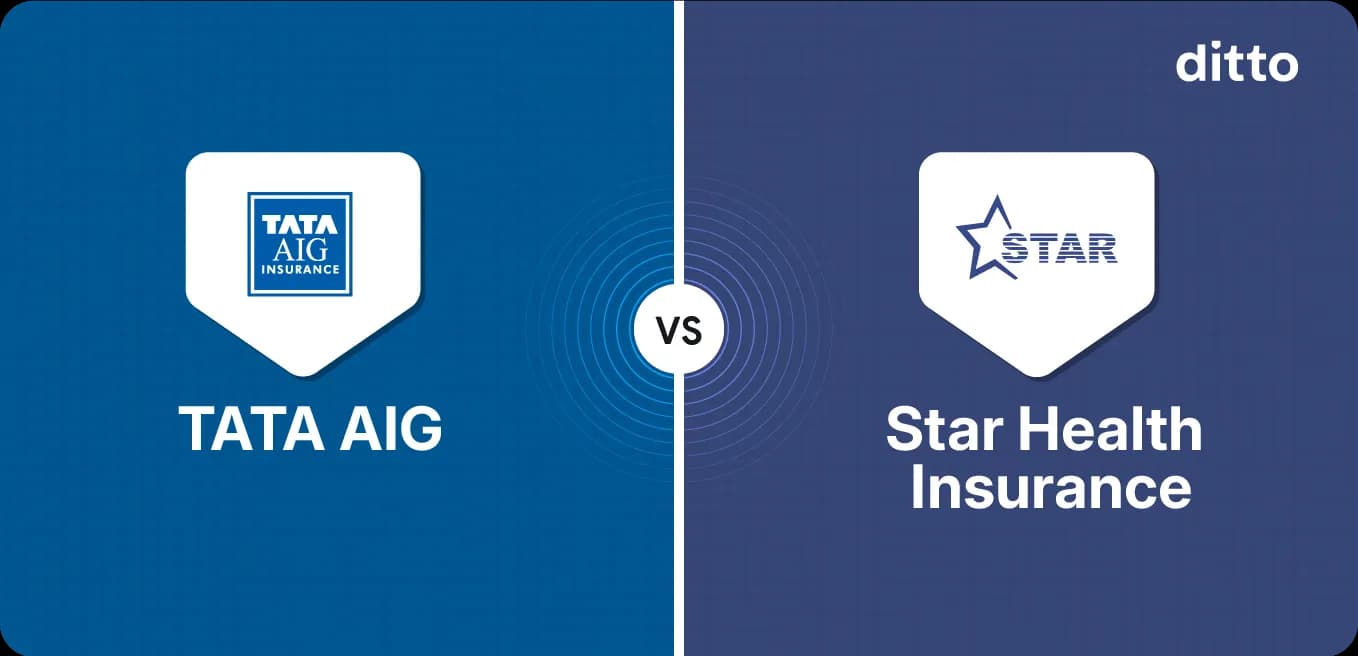 ditto

TATA
AIG
INSURANCE

TATA AIG

VS

STAR

Star Health Insurance